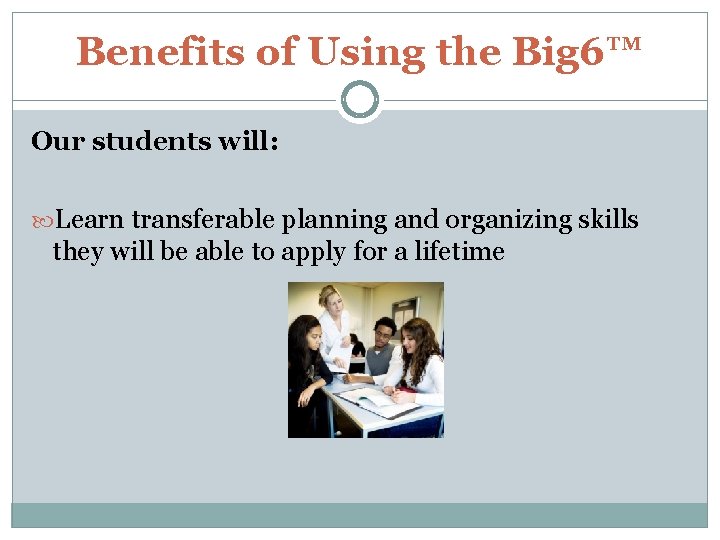 Benefits of Using the Big6™

Our students will:

Learn transferable planning and organizing skills they will be able to apply for a lifetime